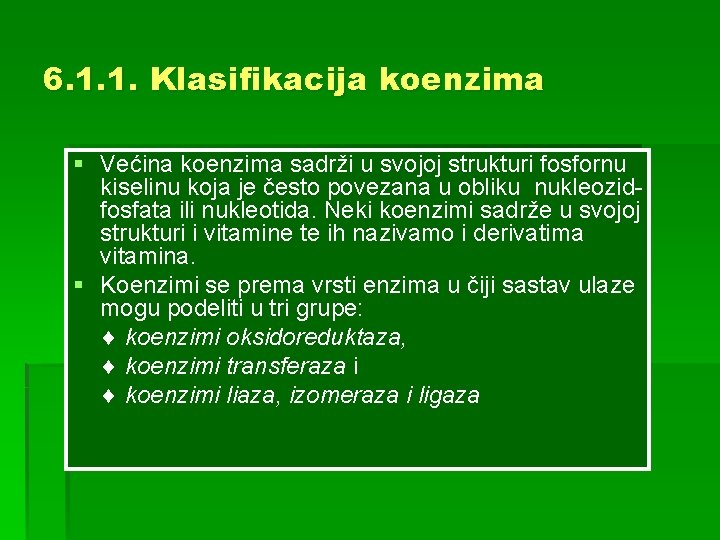 6.1.1. Klasifikacija koenzima

▪ Većina koenzima sadrži u svojoj strukturi fosfornu kiselinu koja je često povezana u obliku nukleozid-fosfata ili nukleotida. Neki koenzimi sadrže u svojoj strukturi i vitamine te ih nazivamo i derivatima vitamina.

▪ Koenzimi se prema vrsti enzima u čiji sastav ulaze mogu podeliti u tri grupe:
♦ koenzimi oksidoreduktaza,
♦ koenzimi transferaza i
♦ koenzimi liaza, izomeraza i ligaza